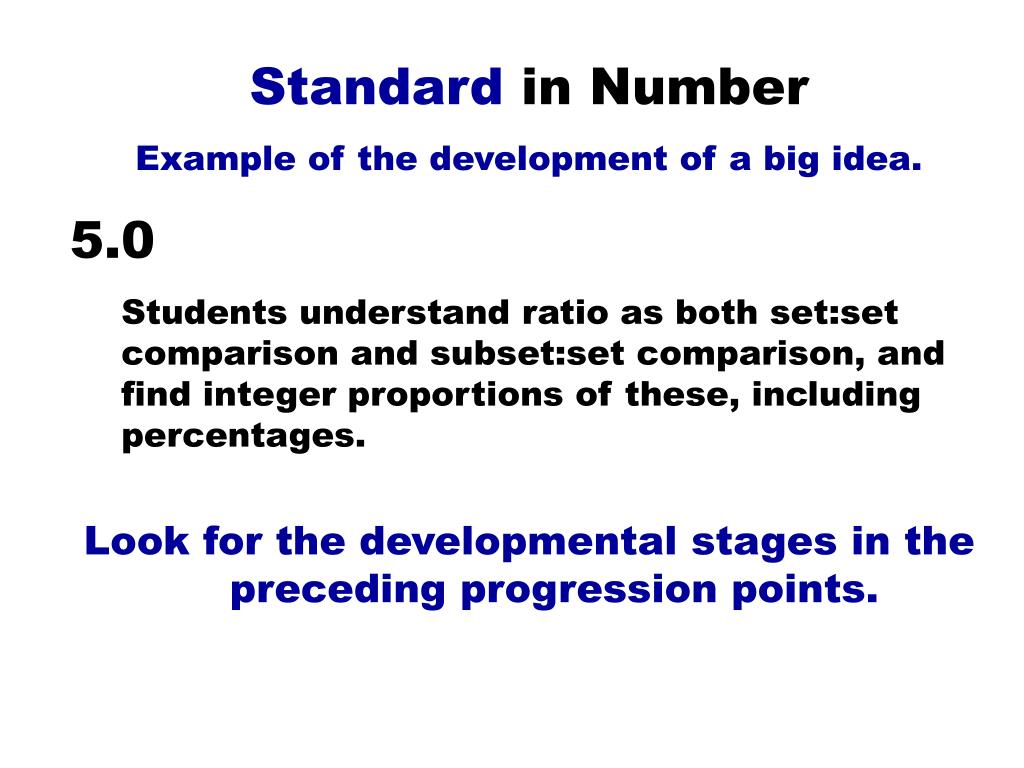 Standard in Number

Example of the development of a big idea.

5.0

Students understand ratio as both set:set comparison and subset:set comparison, and find integer proportions of these, including percentages.

Look for the developmental stages in the preceding progression points.